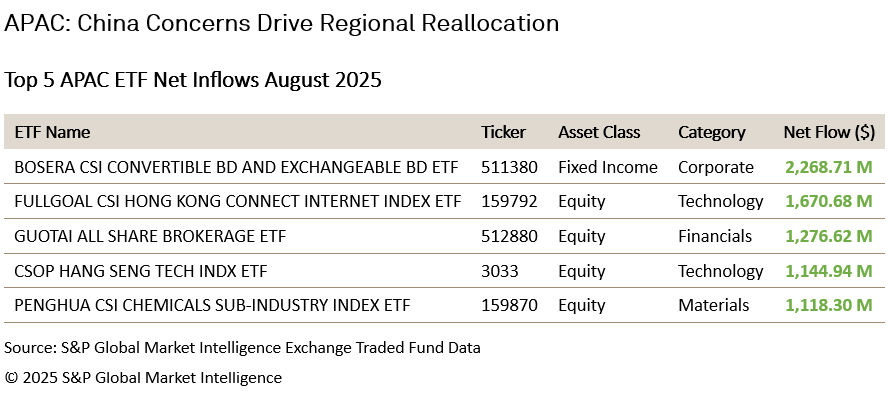 APAC: China Concerns Drive Regional Reallocation

Top 5 APAC ETF Net Inflows August 2025

| ETF Name | Ticker | Asset Class | Category | Net Flow ($) |
|---|---|---|---|---|
| BOSERA CSI CONVERTIBLE BD AND EXCHANGEABLE BD ETF | 511380 | Fixed Income | Corporate | 2,268.71 M |
| FULLGOAL CSI HONG KONG CONNECT INTERNET INDEX ETF | 159792 | Equity | Technology | 1,670.68 M |
| GUOTAI ALL SHARE BROKERAGE ETF | 512880 | Equity | Financials | 1,276.62 M |
| CSOP HANG SENG TECH INDX ETF | 3033 | Equity | Technology | 1,144.94 M |
| PENGHUA CSI CHEMICALS SUB-INDUSTRY INDEX ETF | 159870 | Equity | Materials | 1,118.30 M |

Source: S&P Global Market Intelligence Exchange Traded Fund Data

© 2025 S&P Global Market Intelligence